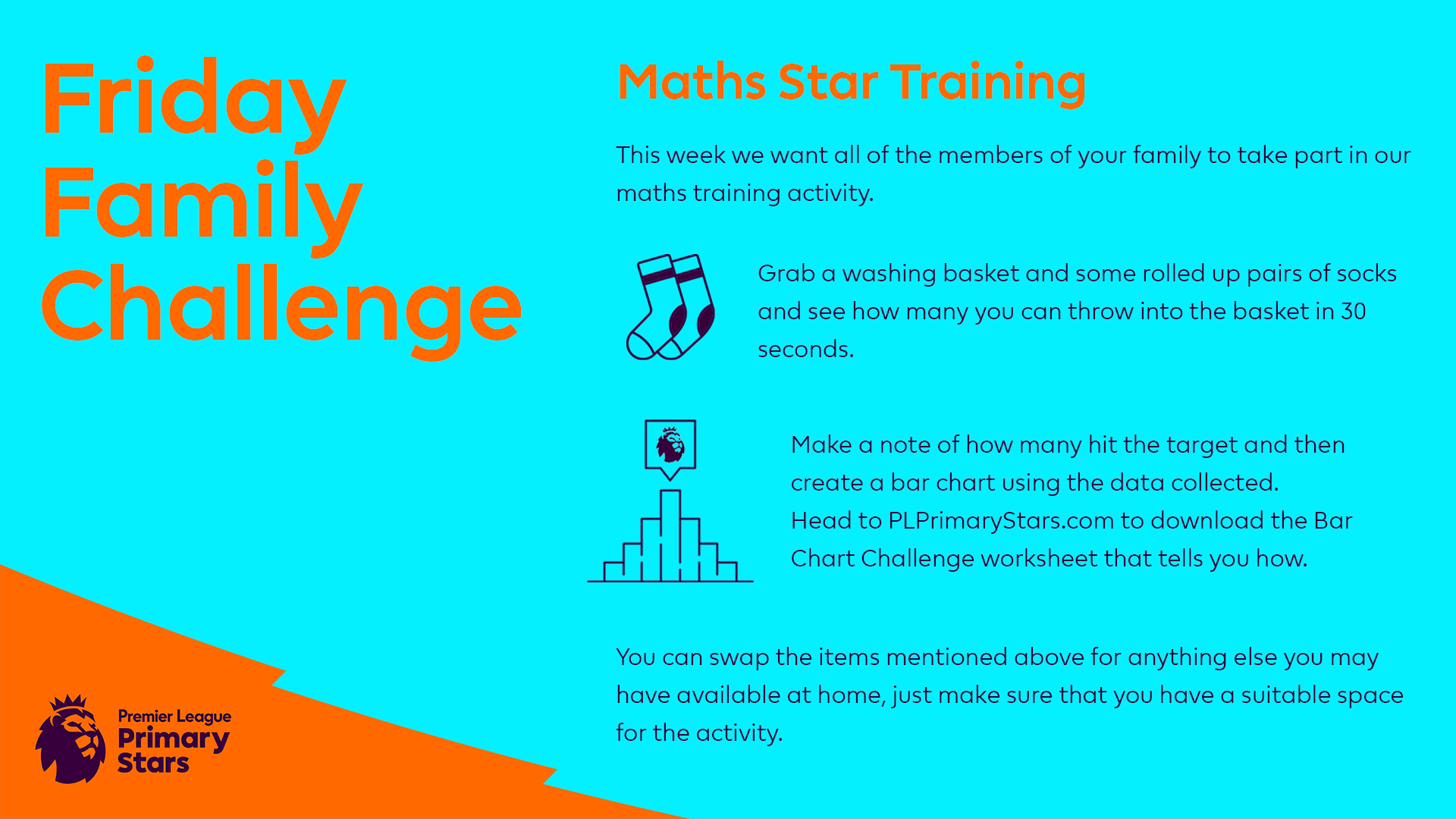 Friday Family Challenge

Maths Star Training

This week we want all of the members of your family to take part in our maths training activity.

Grab a washing basket and some rolled up pairs of socks and see how many you can throw into the basket in 30 seconds.

Make a note of how many hit the target and then create a bar chart using the data collected. Head to PLPrimaryStars.com to download the Bar Chart Challenge worksheet that tells you how.

You can swap the items mentioned above for anything else you may have available at home, just make sure that you have a suitable space for the activity.

Premier League Primary Stars